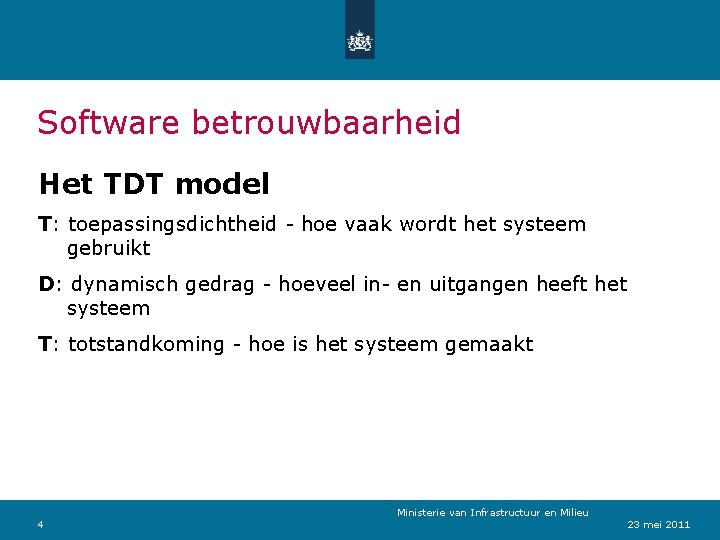 Software betrouwbaarheid

Het TDT model

T: toepassingsdichtheid - hoe vaak wordt het systeem gebruikt

D: dynamisch gedrag - hoeveel in- en uitgangen heeft het systeem

T: totstandkoming - hoe is het systeem gemaakt

Ministerie van Infrastructuur en Milieu

4

23 mei 2011